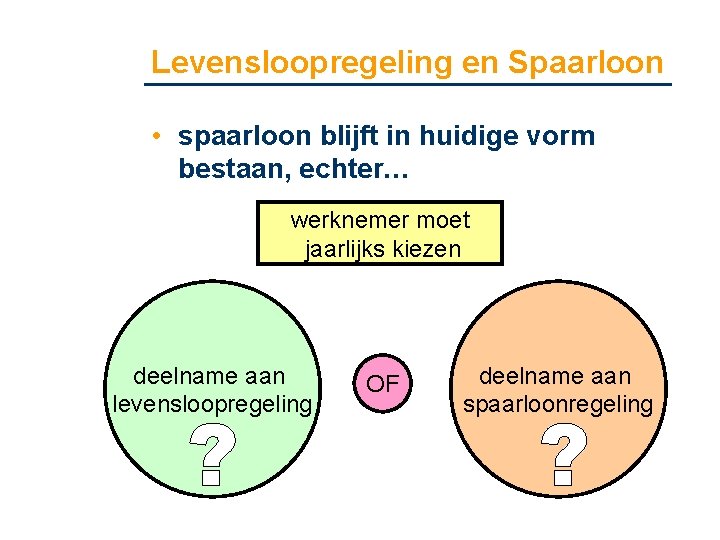 Levensloopregeling en Spaarloon

• spaarloon blijft in huidige vorm bestaan, echter…

werknemer moet jaarlijks kiezen

deelname aan levensloopregeling
?

OF

deelname aan spaarloonregeling
?